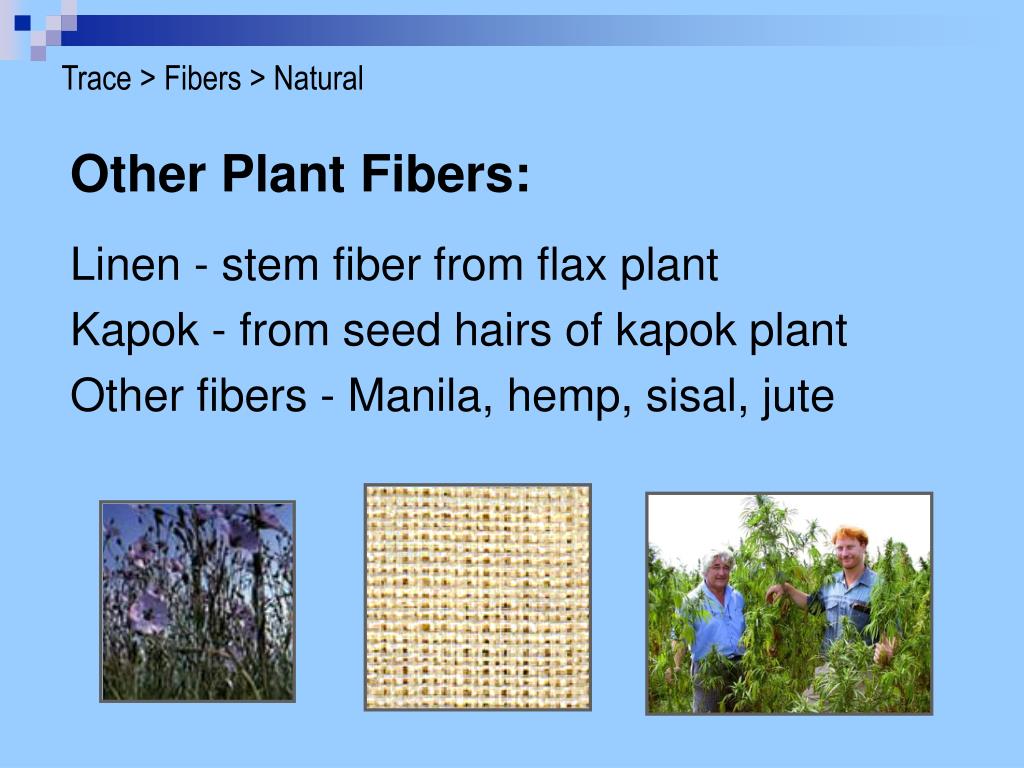 Trace > Fibers > Natural

Other Plant Fibers:

Linen - stem fiber from flax plant

Kapok - from seed hairs of kapok plant

Other fibers - Manila, hemp, sisal, jute